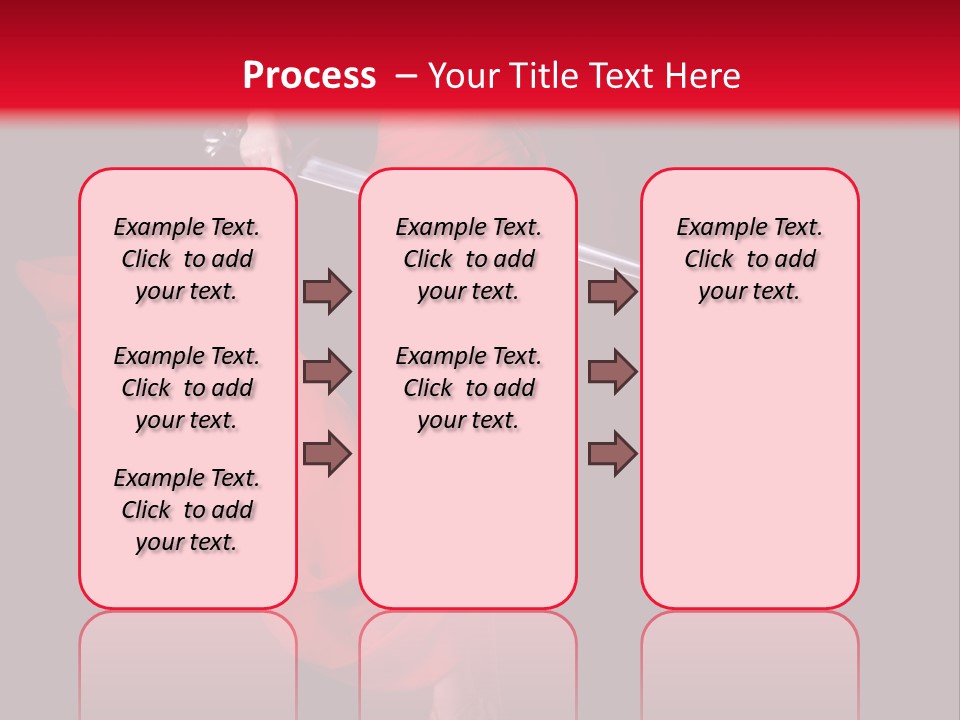 Process – Your Title Text Here

Example Text. Click to add your text.

Example Text. Click to add your text.

Example Text. Click to add your text.

Example Text. Click to add your text.

Example Text. Click to add your text.

Example Text. Click to add your text.